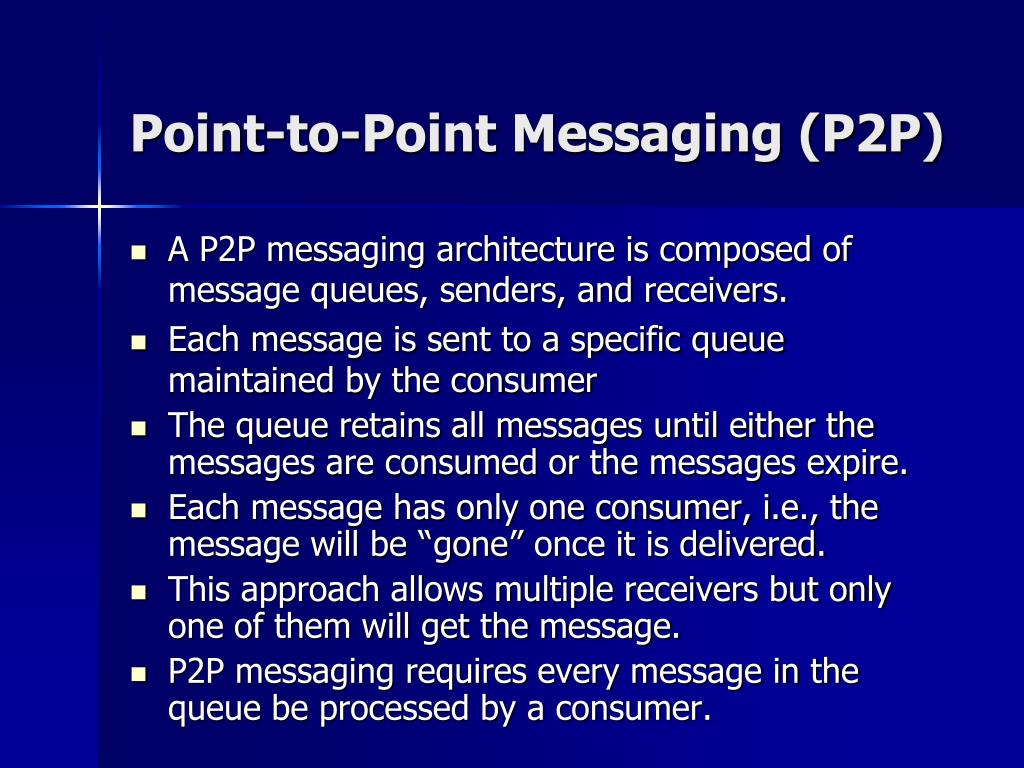 Point-to-Point Messaging (P2P)

- A P2P messaging architecture is composed of message queues, senders, and receivers.
- Each message is sent to a specific queue maintained by the consumer
- The queue retains all messages until either the messages are consumed or the messages expire.
- Each message has only one consumer, i.e., the message will be “gone” once it is delivered.
- This approach allows multiple receivers but only one of them will get the message.
- P2P messaging requires every message in the queue be processed by a consumer.